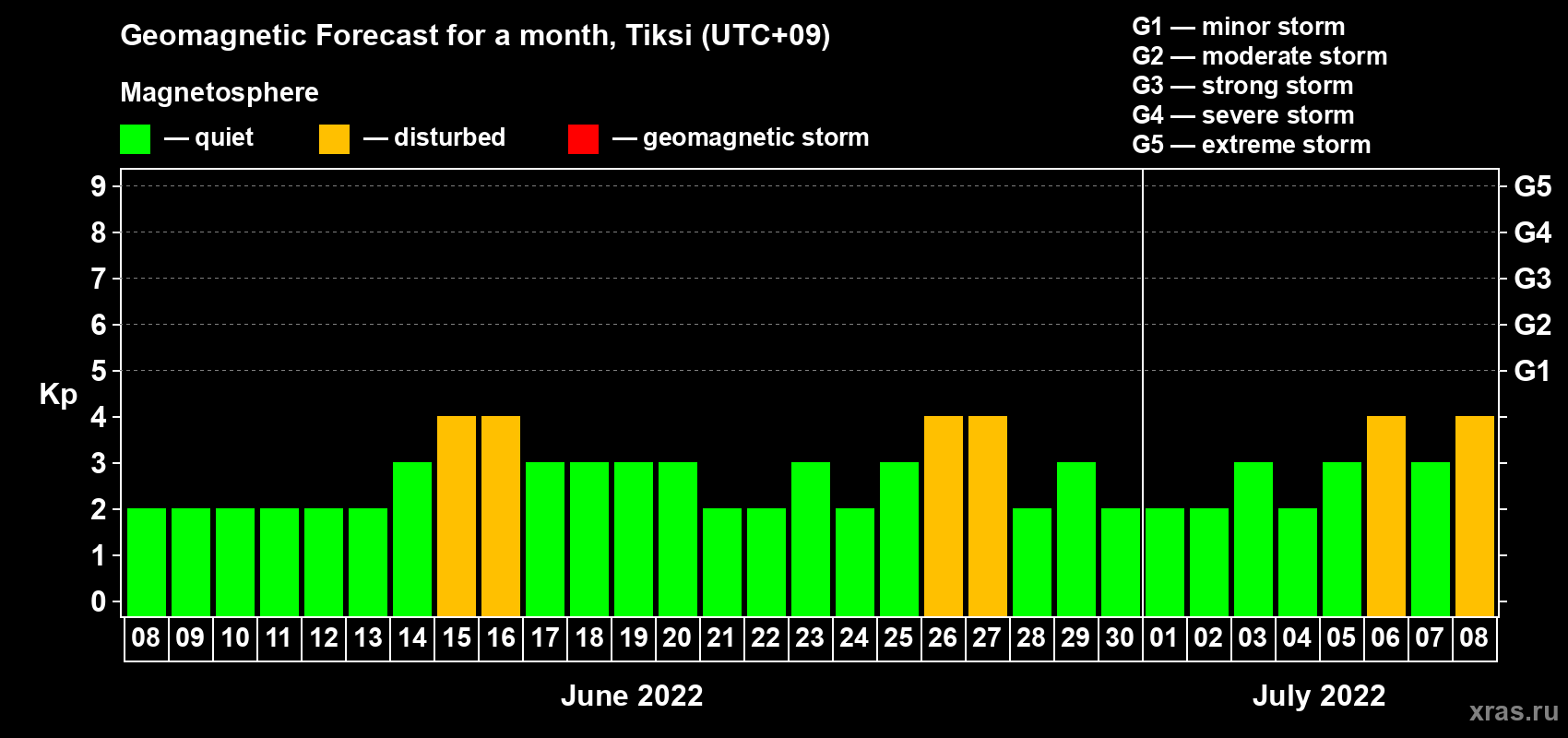 Geomagnetic Forecast for a month, Tiksi (UTC+09)

Magnetosphere

— quiet — disturbed — geomagnetic storm

G1 — minor storm
G2 — moderate storm
G3 — strong storm
G4 — severe storm
G5 — extreme storm

Kp

9 8 7 6 5 4 3 2 1 0

G5 G4 G3 G2 G1

08 09 10 11 12 13 14 15 16 17 18 19 20 21 22 23 24 25 26 27 28 29 30 01 02 03 04 05 06 07 08

June 2022

July 2022

xras.ru